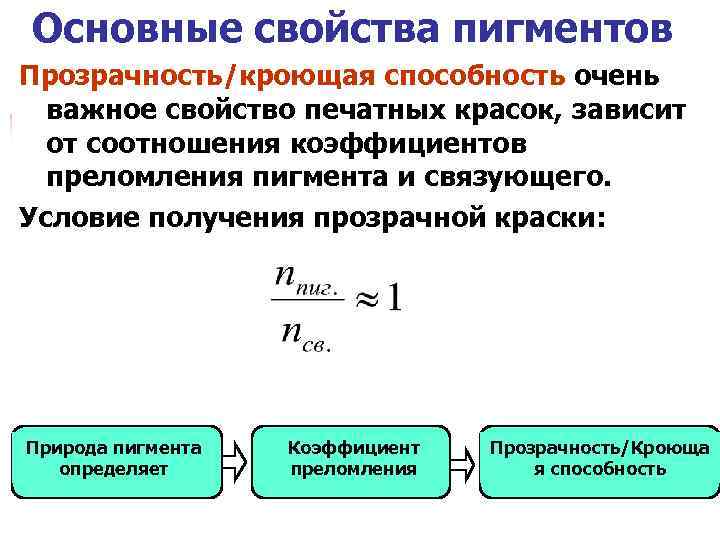 Основные свойства пигментов

Прозрачность/кроющая способность очень важное свойство печатных красок, зависит от соотношения коэффициентов преломления пигмента и связующего.

Условие получения прозрачной краски:

$\frac{n_{пиг.}}{n_{св.}} \approx 1$

Природа пигмента определяет

Коэффициент преломления

Прозрачность/Кроюща я способность